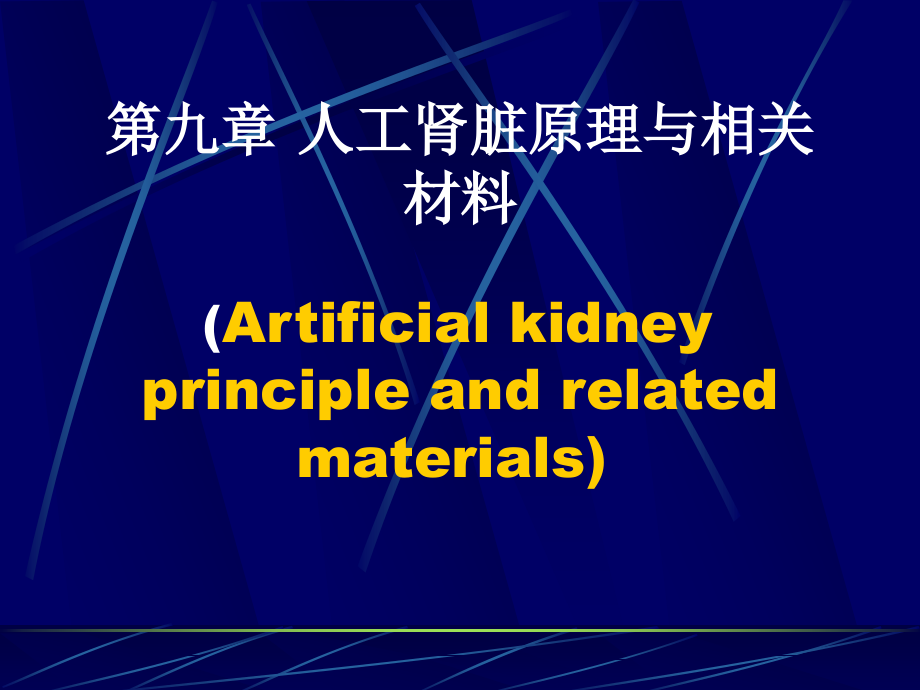 第九章 人工肾脏原理与相关材料

(Artificial kidney principle and related materials)